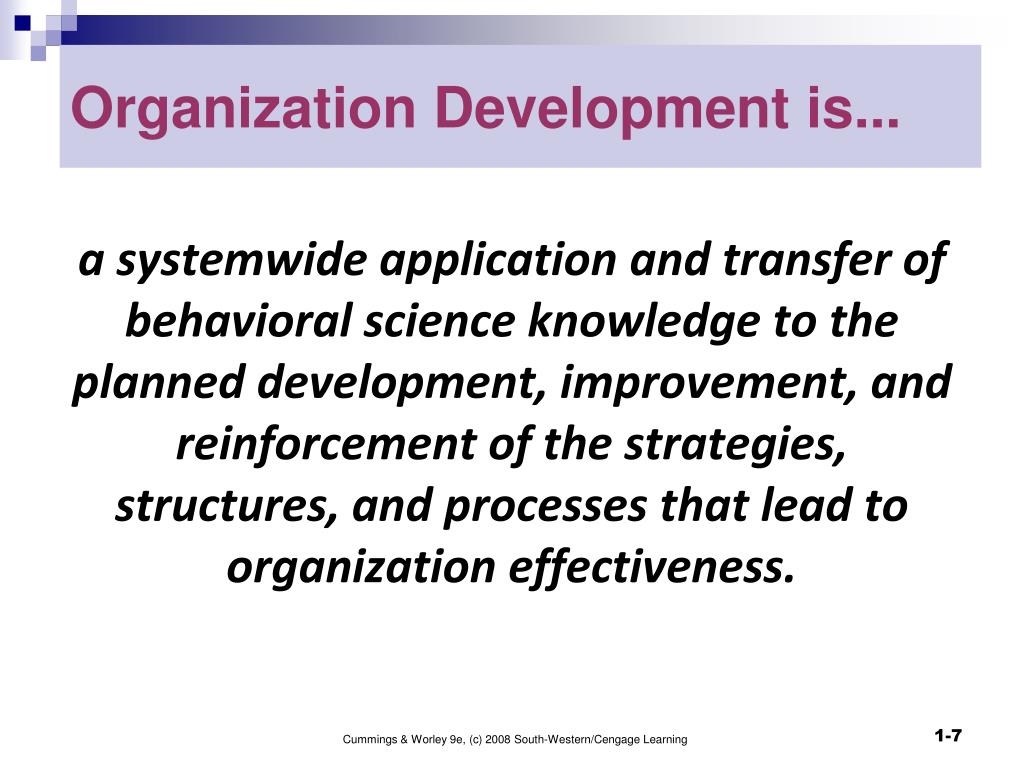 Organization Development is...

a systemwide application and transfer of behavioral science knowledge to the planned development, improvement, and reinforcement of the strategies, structures, and processes that lead to organization effectiveness.

Cummings & Worley 9e, (c) 2008 South-Western/Cengage Learning

1-7